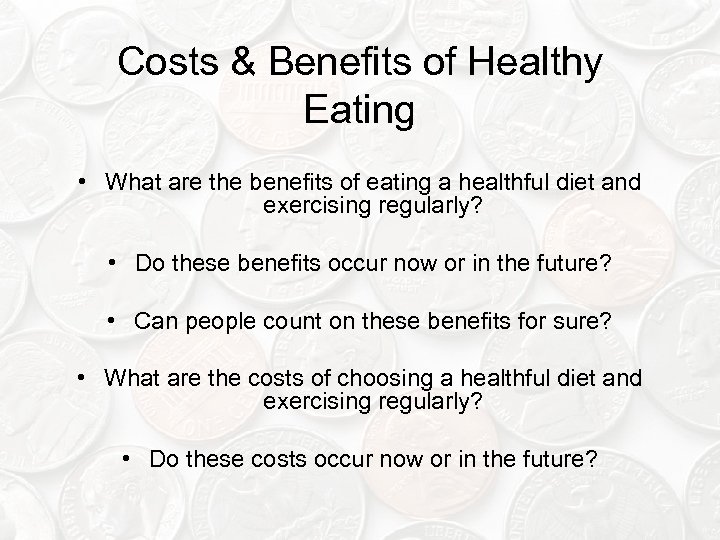 Costs & Benefits of Healthy Eating

• What are the benefits of eating a healthful diet and exercising regularly?

• Do these benefits occur now or in the future?

• Can people count on these benefits for sure?

• What are the costs of choosing a healthful diet and exercising regularly?

• Do these costs occur now or in the future?